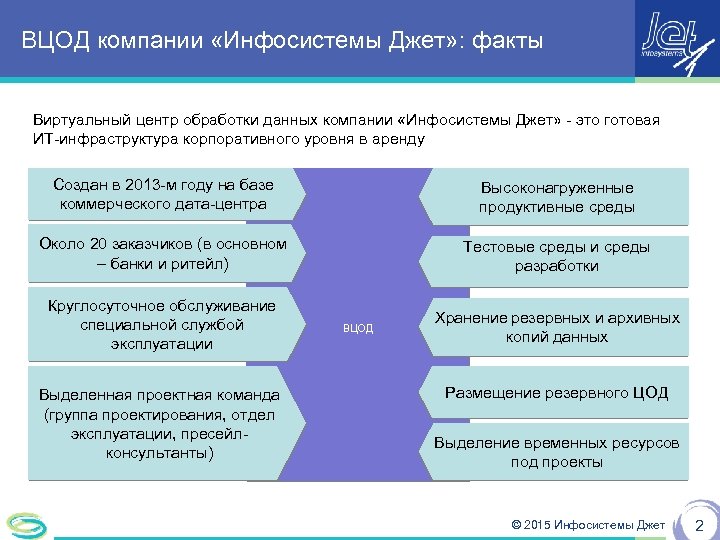 ВЦОД компании «Инфосистемы Джет»: факты

Jet infosystems

Виртуальный центр обработки данных компании «Инфосистемы Джет» - это готовая ИТ-инфраструктура корпоративного уровня в аренду

Создан в 2013-м году на базе коммерческого дата-центра

Около 20 заказчиков (в основном – банки и ритейл)

Круглосуточное обслуживание специальной службой эксплуатации

Выделенная проектная команда (группа проектирования, отдел эксплуатации, пресейл-консультанты)

ВЦОД

Высоконагруженные продуктивные среды

Тестовые среды и среды разработки

Хранение резервных и архивных копий данных

Размещение резервного ЦОД

Выделение временных ресурсов под проекты

© 2015 Инфосистемы Джет

2